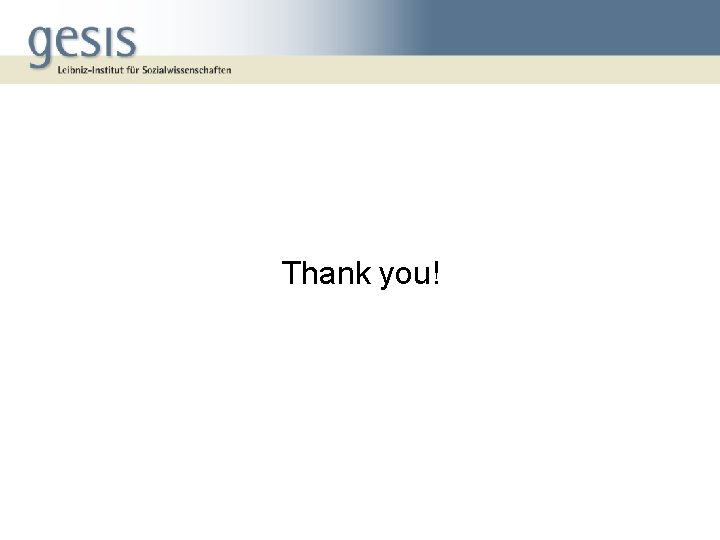 gesis
Leibniz-Institut für Sozialwissenschaften

Thank you!